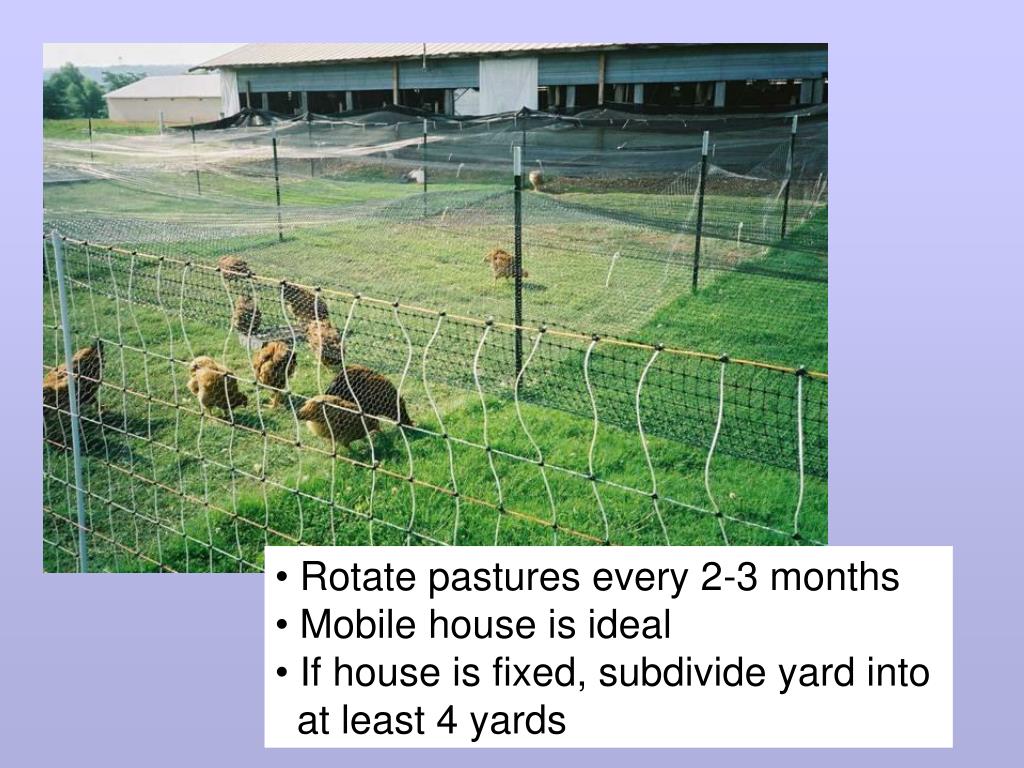 • Rotate pastures every 2-3 months
• Mobile house is ideal
• If house is fixed, subdivide yard into at least 4 yards